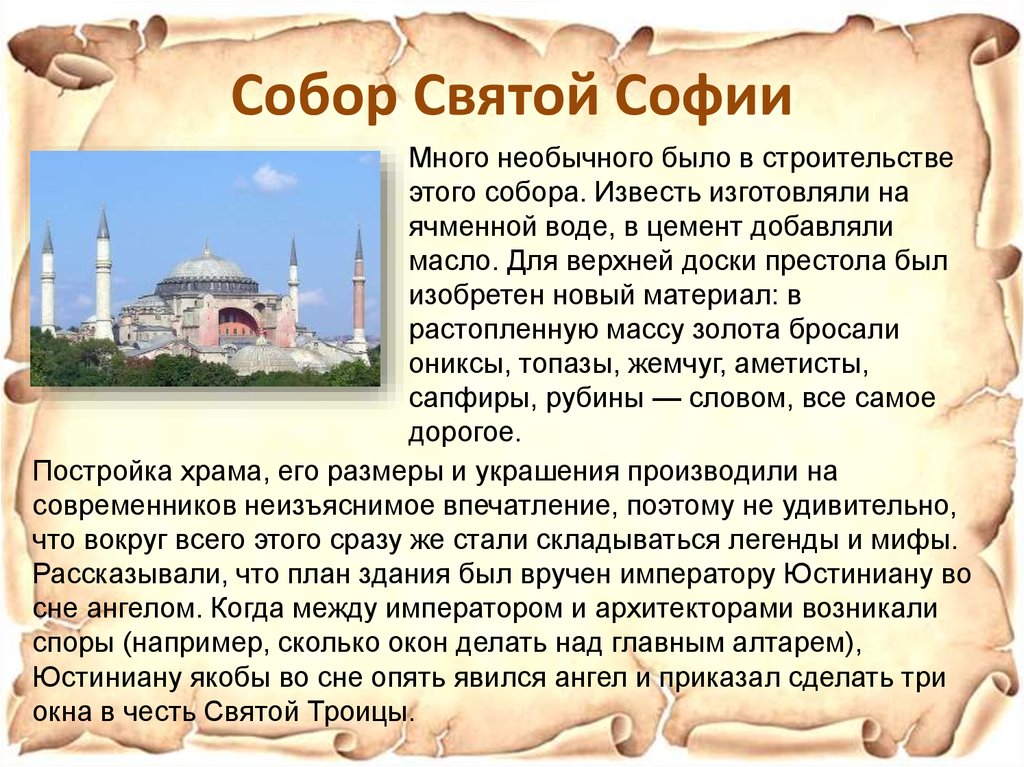 Собор Святой Софии

Много необычного было в строительстве этого собора. Известь изготовляли на ячменной воде, в цемент добавляли масло. Для верхней доски престола был изобретен новый материал: в растопленную массу золота бросали ониксы, топазы, жемчуг, аметисты, сапфиры, рубины — словом, все самое дорогое.

Постройка храма, его размеры и украшения производили на современников неизъяснимое впечатление, поэтому не удивительно, что вокруг всего этого сразу же стали складываться легенды и мифы. Рассказывали, что план здания был вручен императору Юстиниану во сне ангелом. Когда между императором и архитекторами возникали споры (например, сколько окон делать над главным алтарем), Юстиниану якобы во сне опять явился ангел и приказал сделать три окна в честь Святой Троицы.